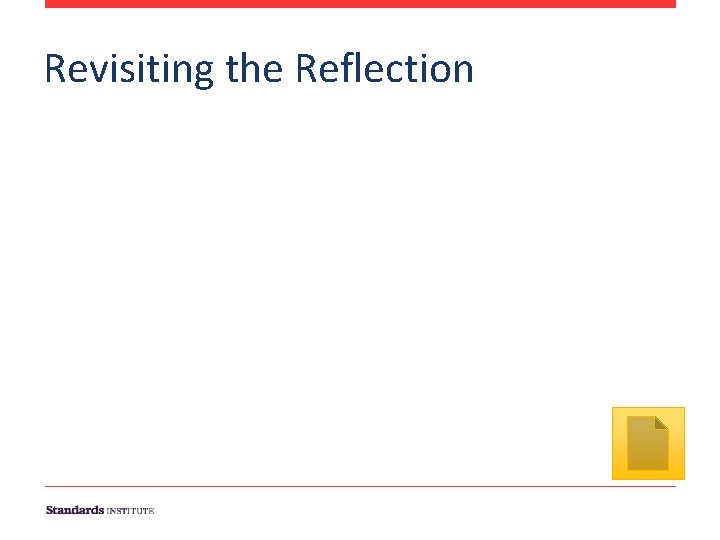 Revisiting the Reflection

Standards INSTITUTE